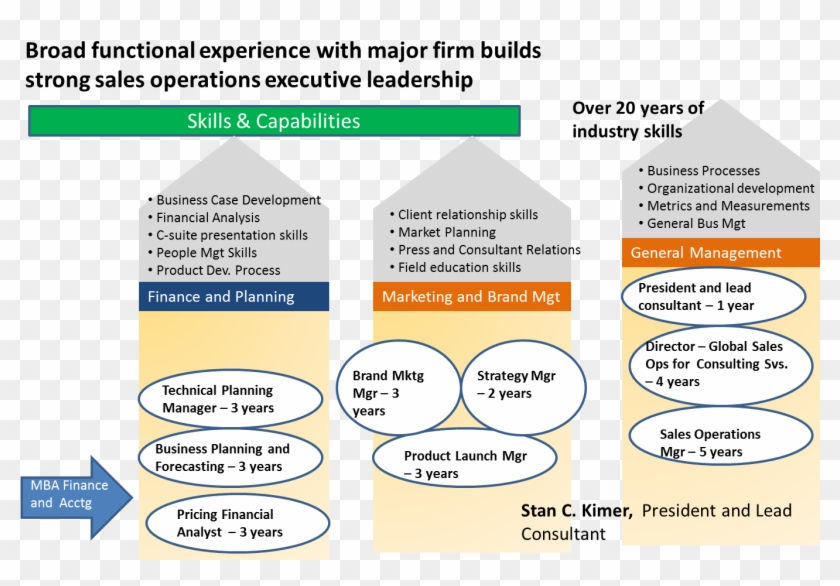 Broad functional experience with major firm builds strong sales operations executive leadership

Skills & Capabilities

Over 20 years of industry skills

• Business Case Development
• Financial Analysis
• C-suite presentation skills
• People Mgt Skills
• Product Dev. Process

Finance and Planning

Technical Planning Manager – 3 years

Business Planning and Forecasting – 3 years

Pricing Financial Analyst – 3 years

MBA Finance and Acctg

• Client relationship skills
• Market Planning
• Press and Consultant Relations
• Field education skills

Marketing and Brand Mgt

Brand Mktg Mgr – 3 years

Strategy Mgr – 2 years

Product Launch Mgr – 3 years

• Business Processes
• Organizational development
• Metrics and Measurements
• General Bus Mgt

General Management

President and lead consultant – 1 year

Director – Global Sales Ops for Consulting Svs. – 4 years

Sales Operations Mgr – 5 years

Stan C. Kimer, President and Lead Consultant